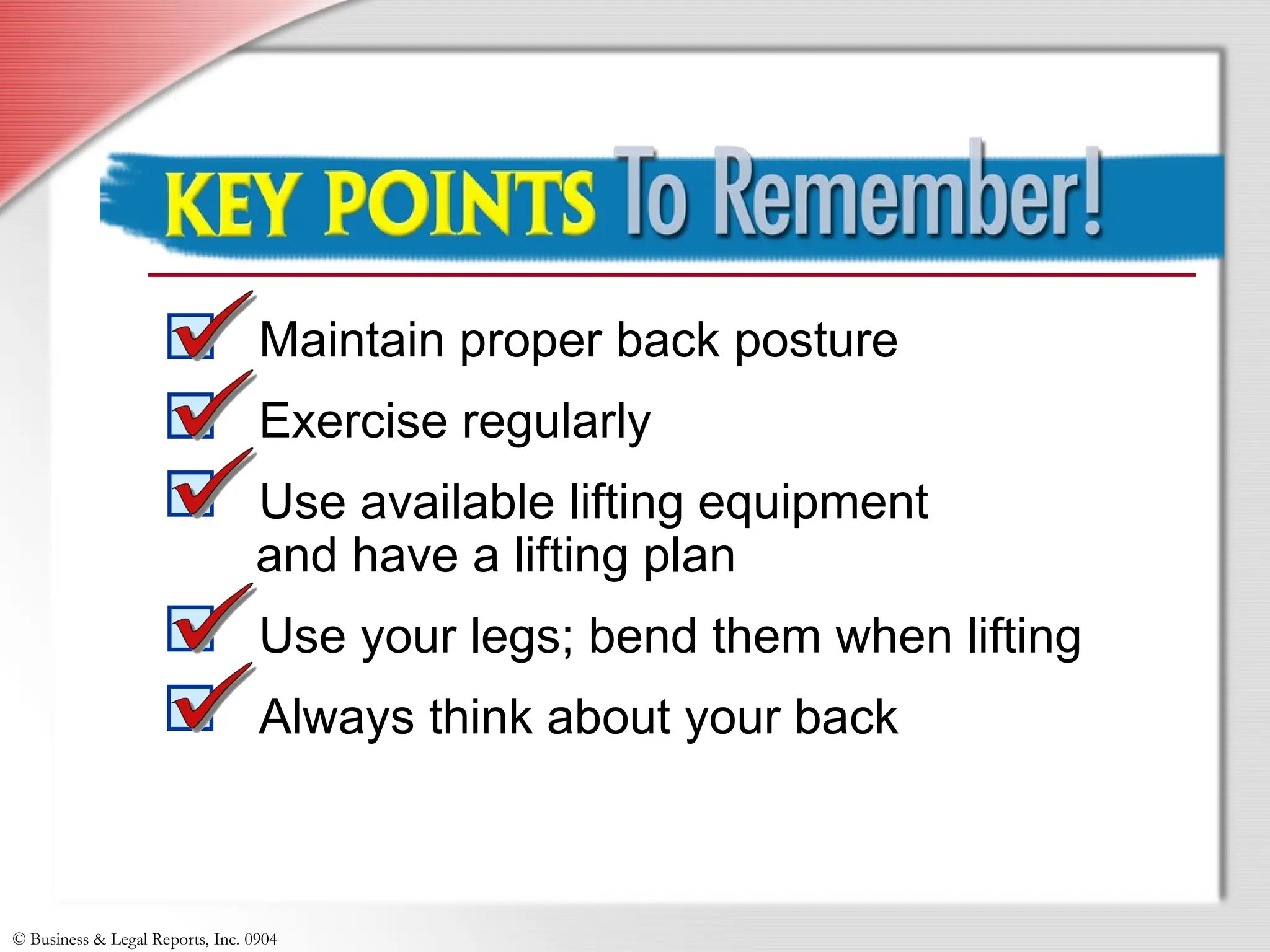 KEY POINTS To Remember!

Maintain proper back posture

Exercise regularly

Use available lifting equipment and have a lifting plan

Use your legs; bend them when lifting

Always think about your back

© Business & Legal Reports, Inc. 0904